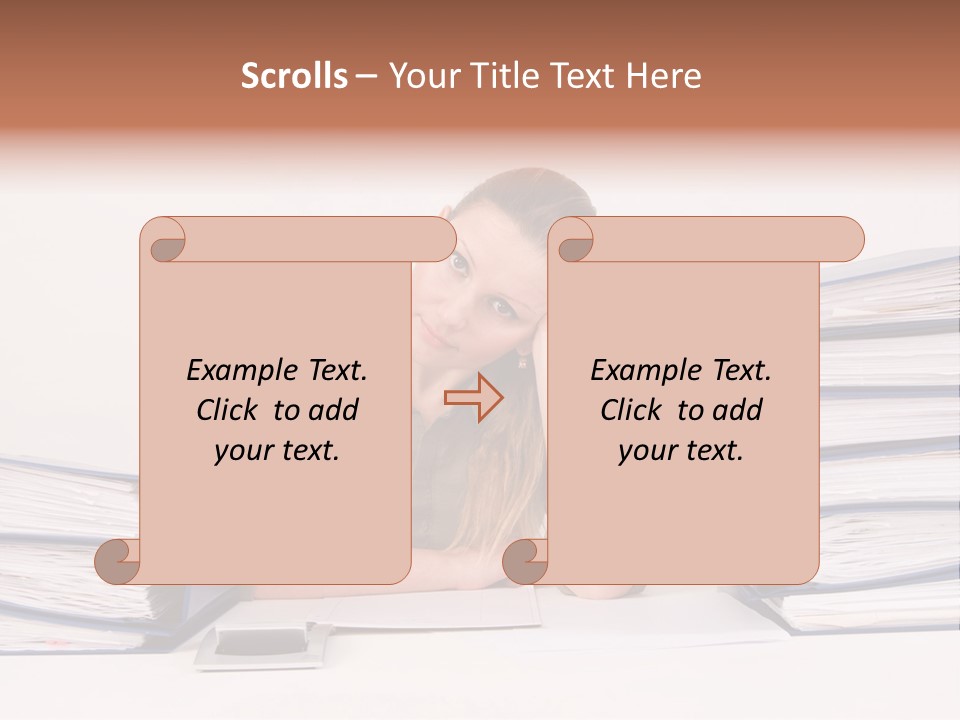 Scrolls – Your Title Text Here

Example Text.
Click to add
your text.

Example Text.
Click to add
your text.